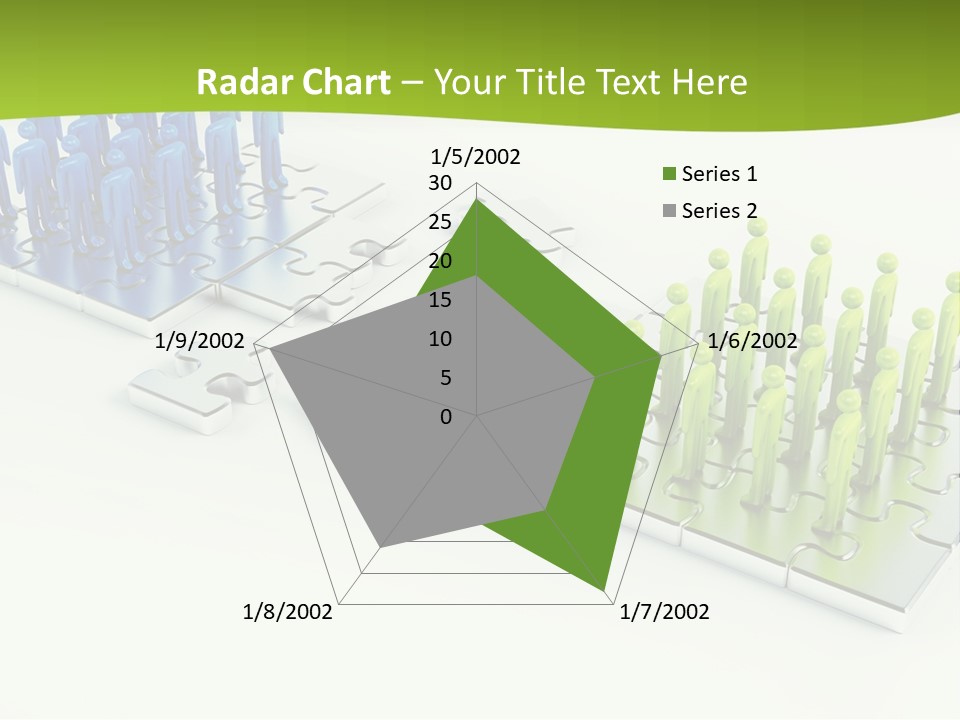 Radar Chart – Your Title Text Here

1/5/2002
30
25
20
15
10
5
0
1/6/2002
1/7/2002
1/8/2002
1/9/2002

Series 1
Series 2